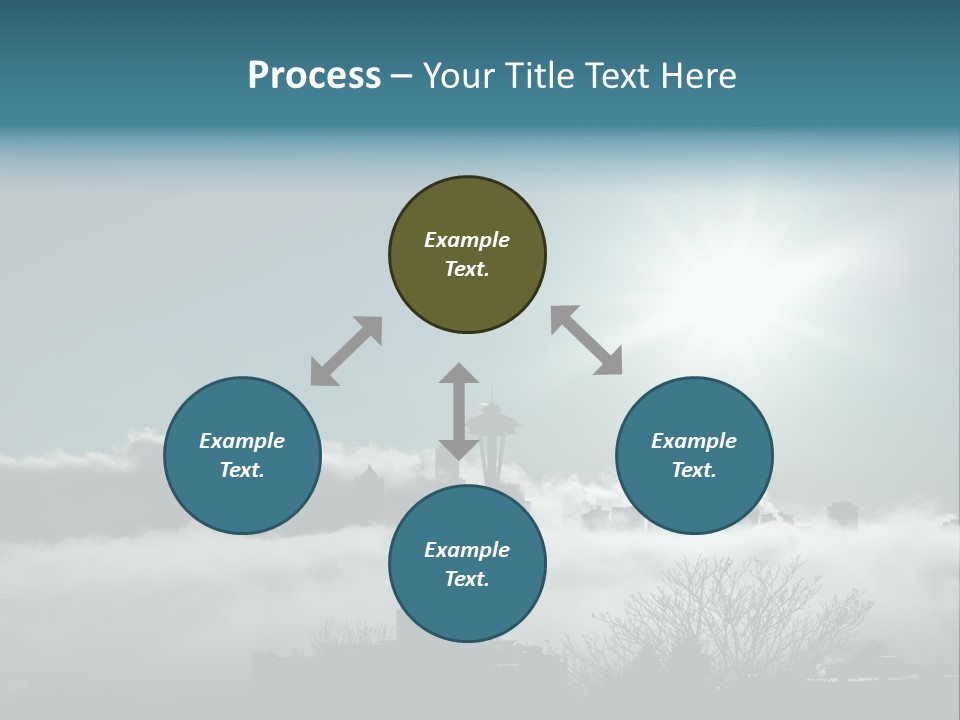 Process – Your Title Text Here

Example Text.

Example Text.

Example Text.

Example Text.